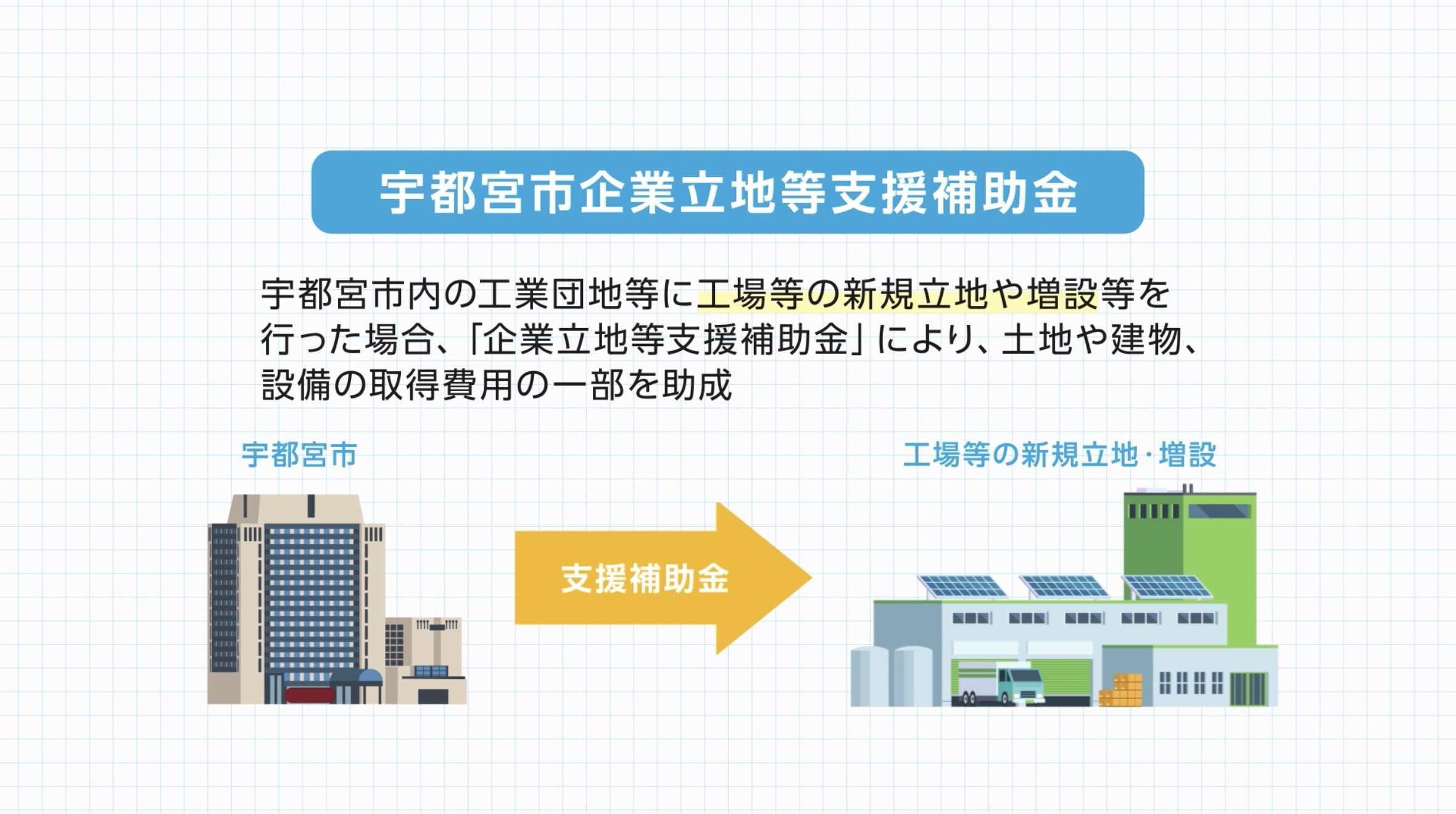 宇都宮市企業立地等支援補助金

宇都宮市内の工業団地等に工場等の新規立地や増設等を行った場合、「企業立地等支援補助金」により、土地や建物、設備の取得費用の一部を助成

宇都宮市

支援補助金

工場等の新規立地・増設